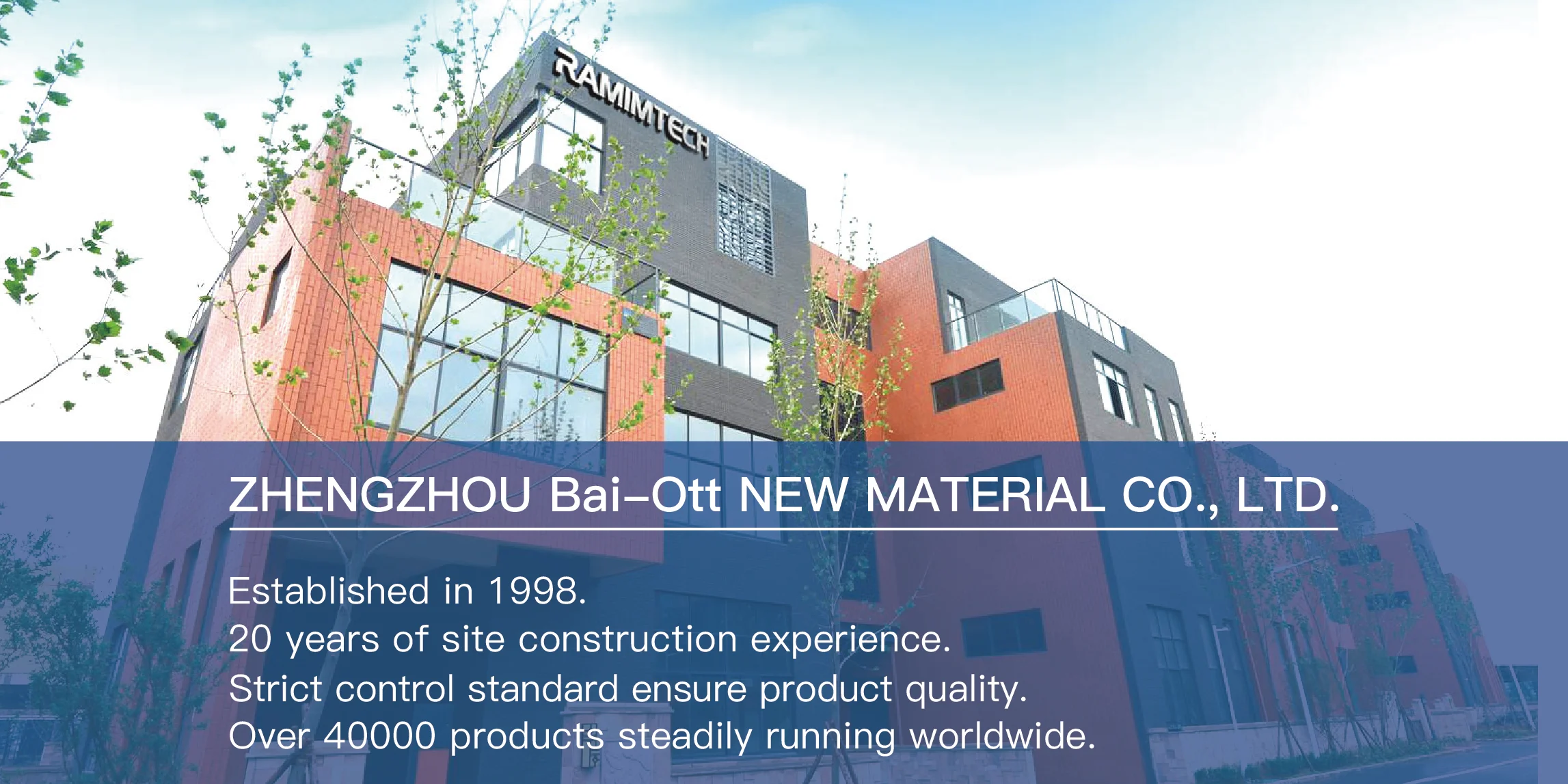 RAMIMTECH

ZHENGZHOU Bai-Ott NEW MATERIAL CO., LTD.

Established in 1998.
20 years of site construction experience.
Strict control standard ensure product quality.
Over 40000 products steadily running worldwide.